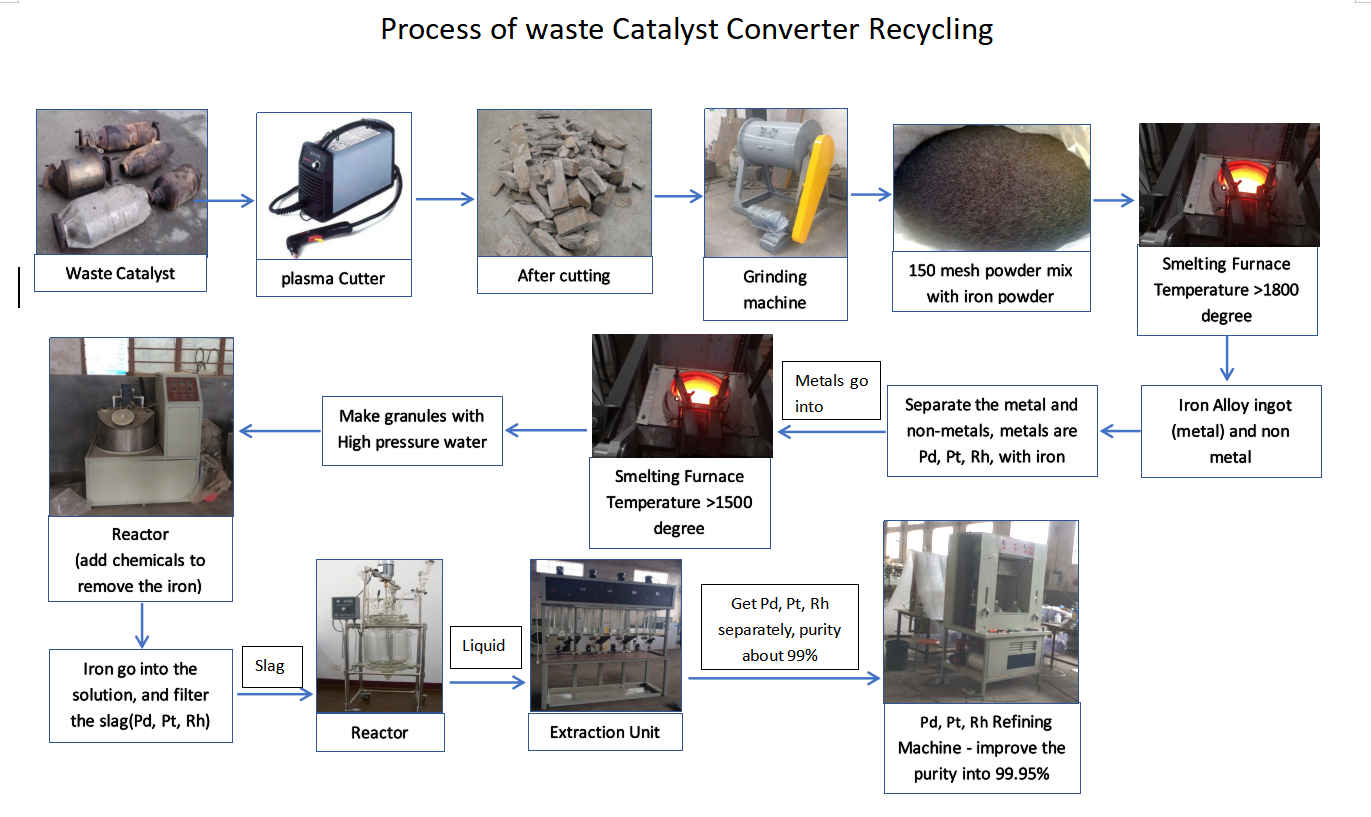 Process of waste Catalyst Converter Recycling

Waste Catalyst

plasma Cutter

After cutting

Grinding machine

150 mesh powder mix with iron powder

Smelting Furnace Temperature >1800 degree

Iron Alloy ingot (metal) and non metal

Separate the metal and non-metals, metals are Pd, Pt, Rh, with iron

Metals go into

Smelting Furnace Temperature >1500 degree

Make granules with High pressure water

Reactor (add chemicals to remove the iron)

Iron go into the solution, and filter the slag(Pd, Pt, Rh)

Slag

Reactor

Liquid

Extraction Unit

Get Pd, Pt, Rh separately, purity about 99%

Pd, Pt, Rh Refining Machine - improve the purity into 99.95%